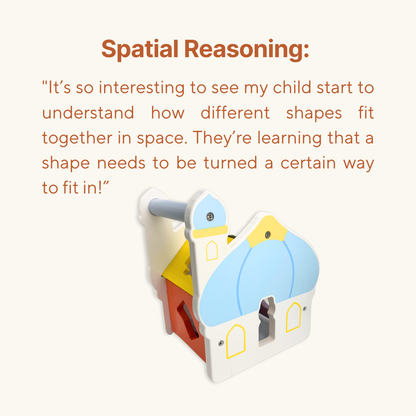 Spatial Reasoning:

"It's so interesting to see my child start to understand how different shapes fit together in space. They're learning that a shape needs to be turned a certain way to fit in!"